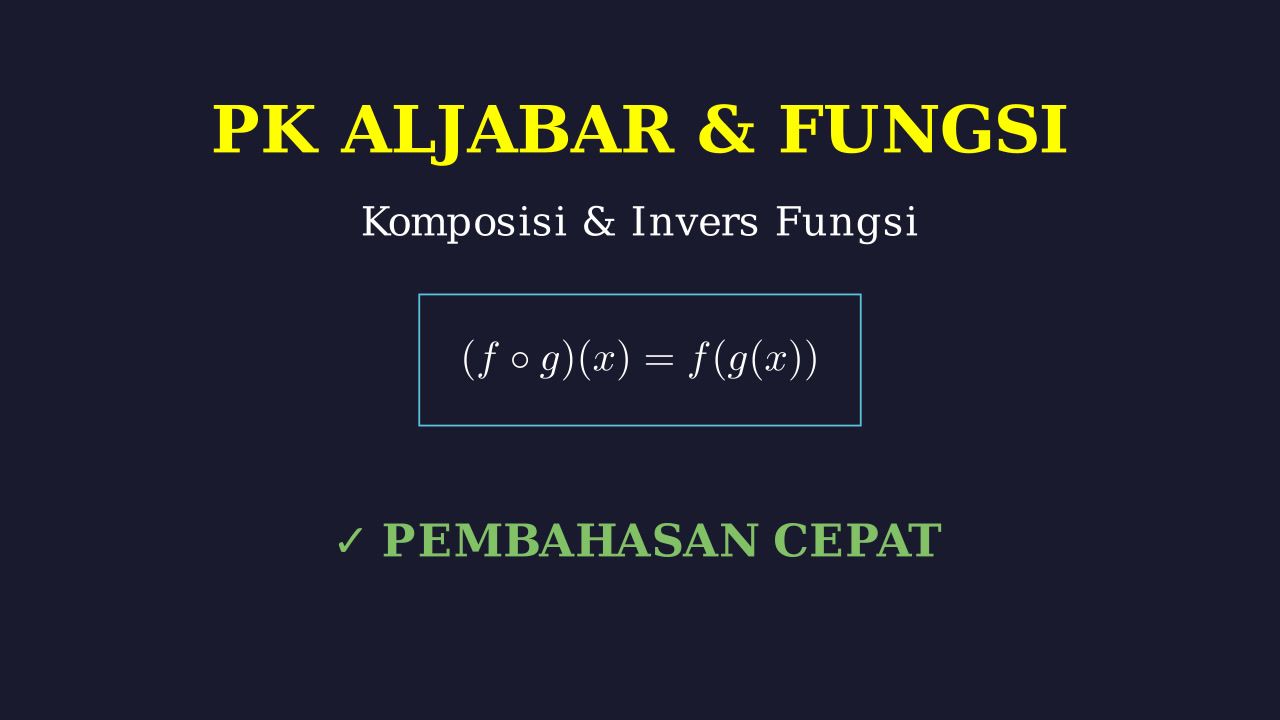 PK ALJABAR & FUNGSI

Komposisi & Invers Fungsi

$(f \circ g)(x) = f(g(x))$

✓ PEMBAHASAN CEPAT